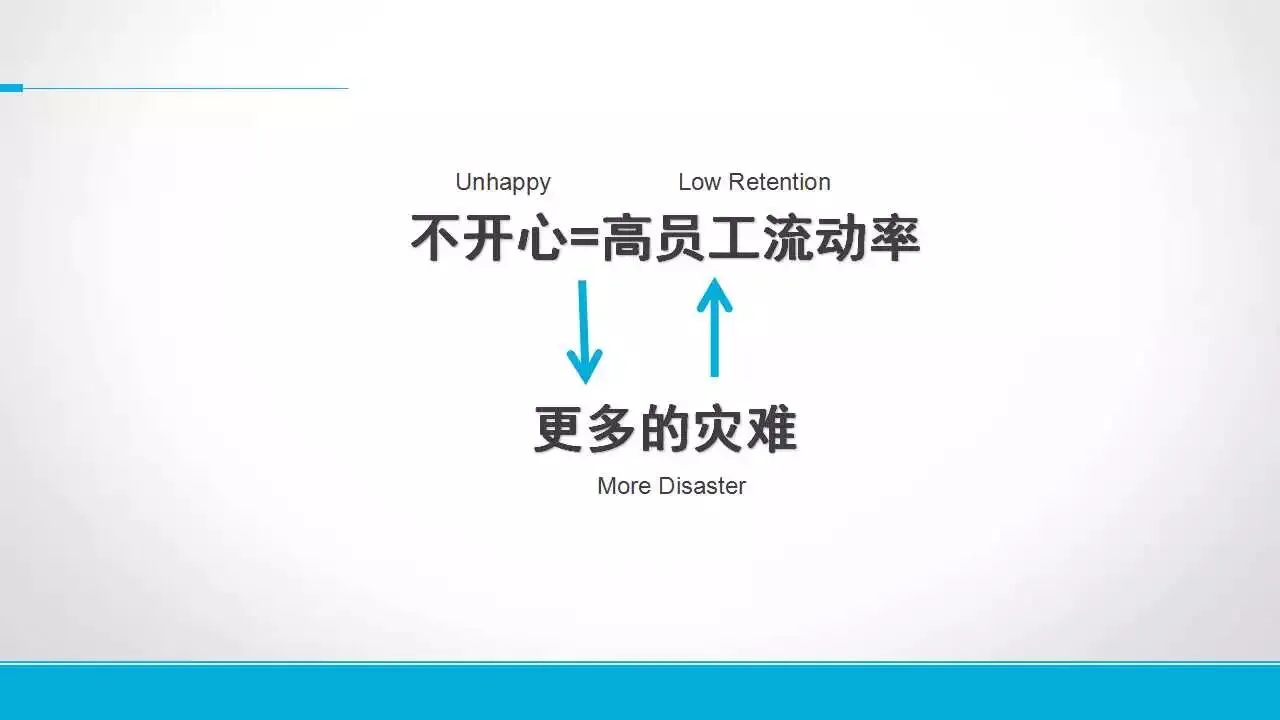 Unhappy Low Retention
不开心=高员工流动率

更多的灾难
More Disaster